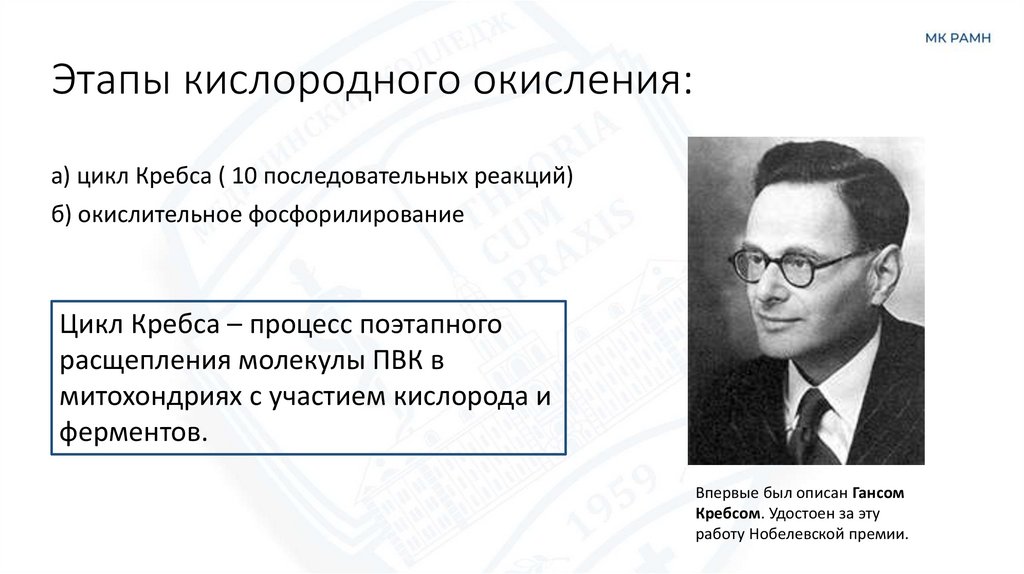 МК РАМН

Этапы кислородного окисления:

а) цикл Кребса ( 10 последовательных реакций)

б) окислительное фосфорилирование

Цикл Кребса – процесс поэтапного расщепления молекулы ПВК в митохондриях с участием кислорода и ферментов.

Впервые был описан Гансом Кребсом. Удостоен за эту работу Нобелевской премии.

МЕДИЦИНСКИЙ КОЛЛЕДЖ
THEORIA CUM PRAXIS
1959